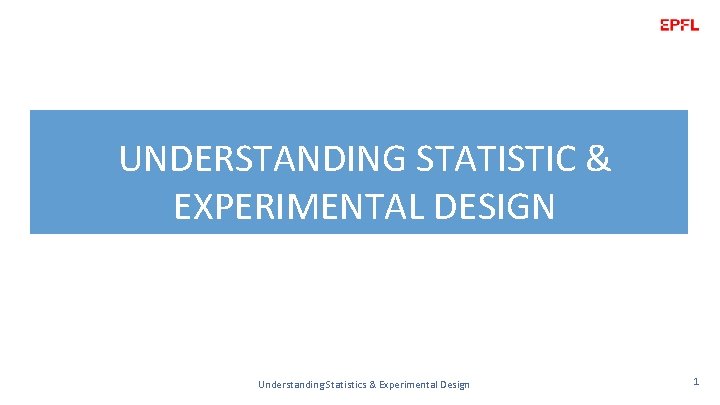 EPFL

UNDERSTANDING STATISTIC & EXPERIMENTAL DESIGN

UnderstandingStatistics & Experimental Design

1